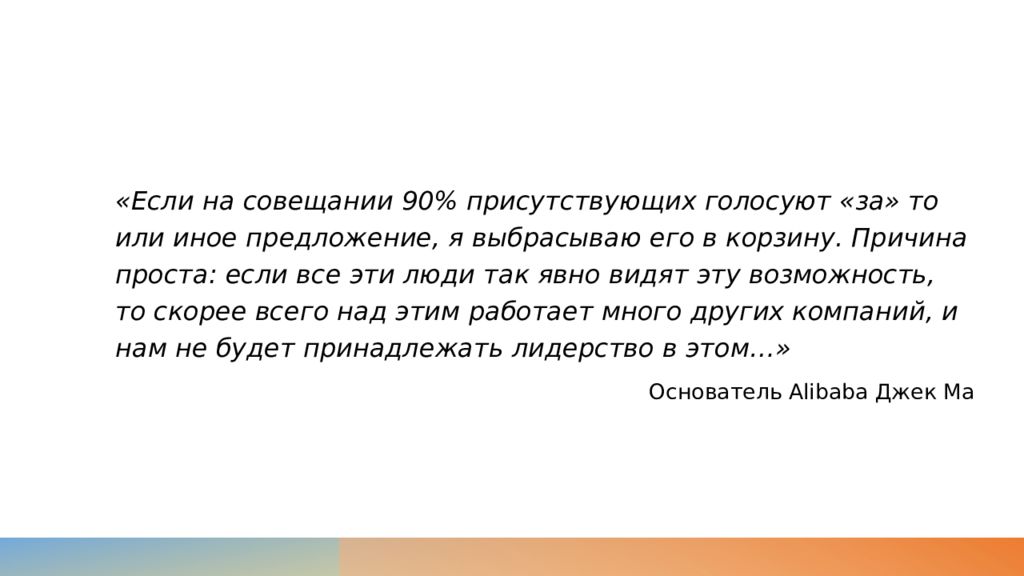 «Если на совещании 90% присутствующих голосуют «за» то или иное предложение, я выбрасываю его в корзину. Причина проста: если все эти люди так явно видят эту возможность, то скорее всего над этим работает много других компаний, и нам не будет принадлежать лидерство в этом…»

Основатель Alibaba Джек Ма